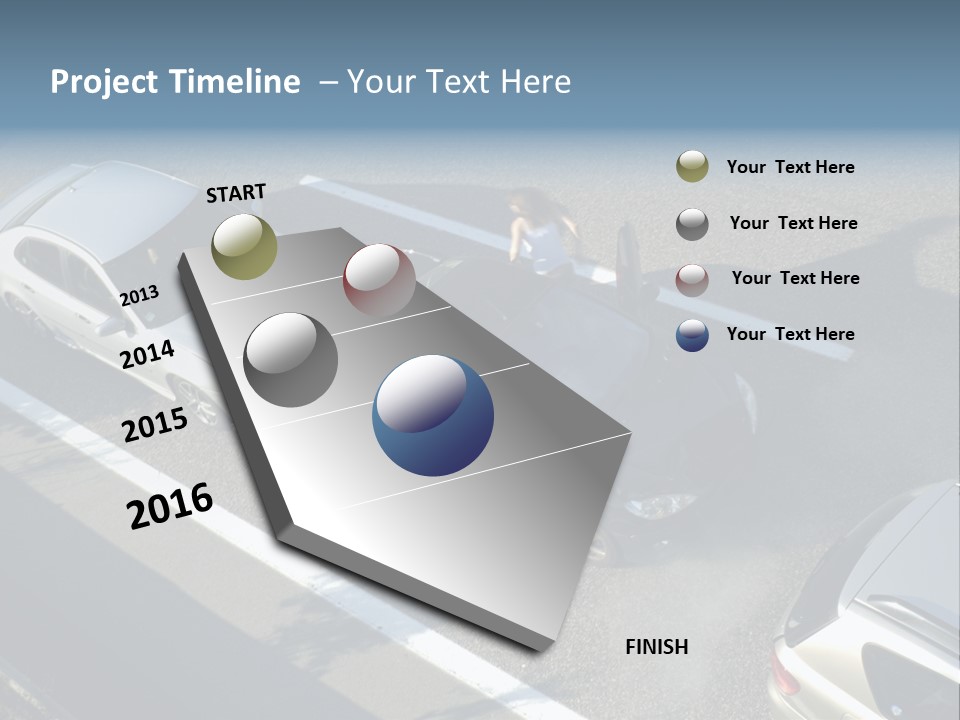 Project Timeline – Your Text Here

START

2013

2014

2015

2016

FINISH

Your Text Here

Your Text Here

Your Text Here

Your Text Here